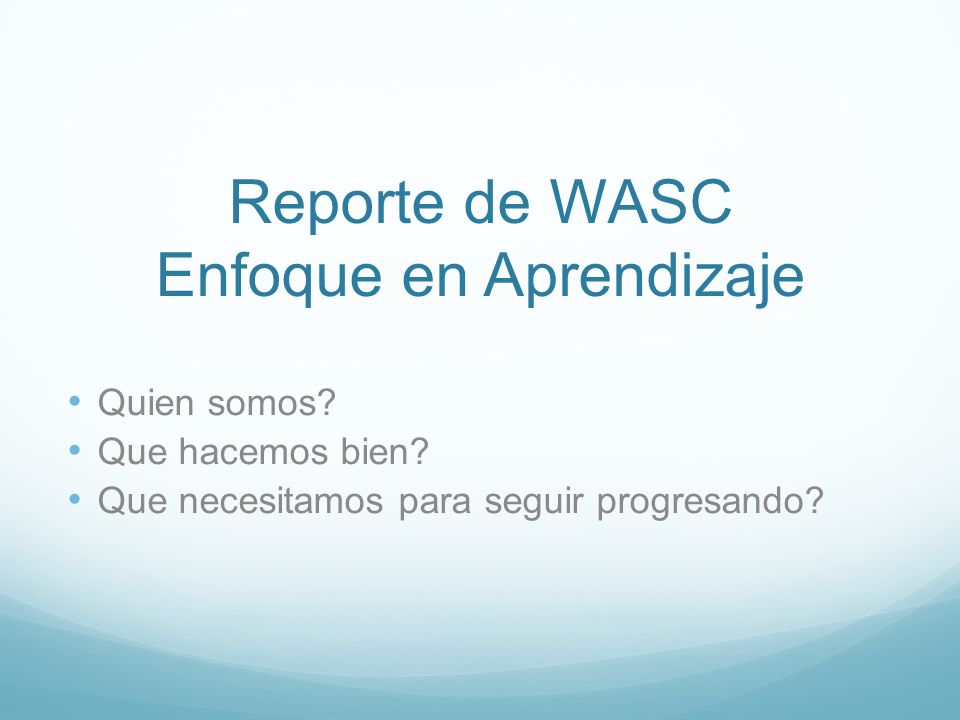 Reporte de WASC
Enfoque en Aprendizaje

• Quien somos?
• Que hacemos bien?
• Que necesitamos para seguir progresando?